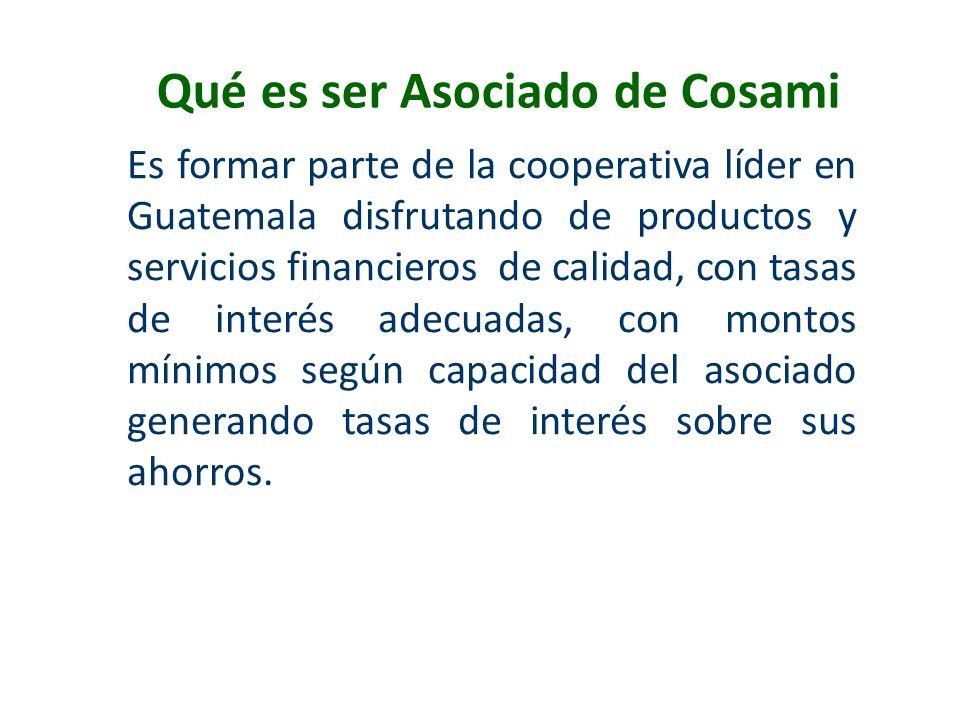 Qué es ser Asociado de Cosami

Es formar parte de la cooperativa líder en Guatemala disfrutando de productos y servicios financieros de calidad, con tasas de interés adecuadas, con montos mínimos según capacidad del asociado generando tasas de interés sobre sus ahorros.